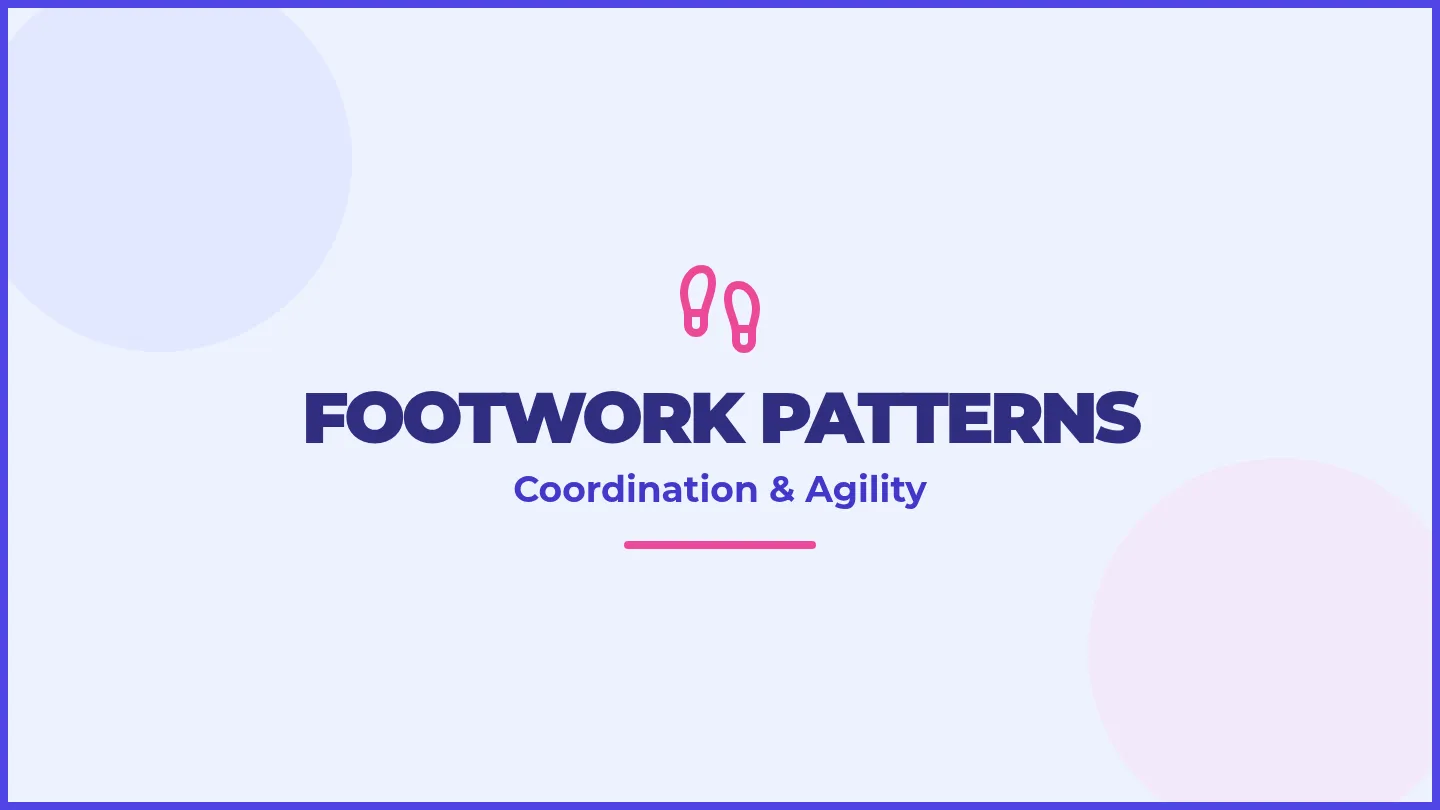 FOOTWORK PATTERNS

Coordination & Agility